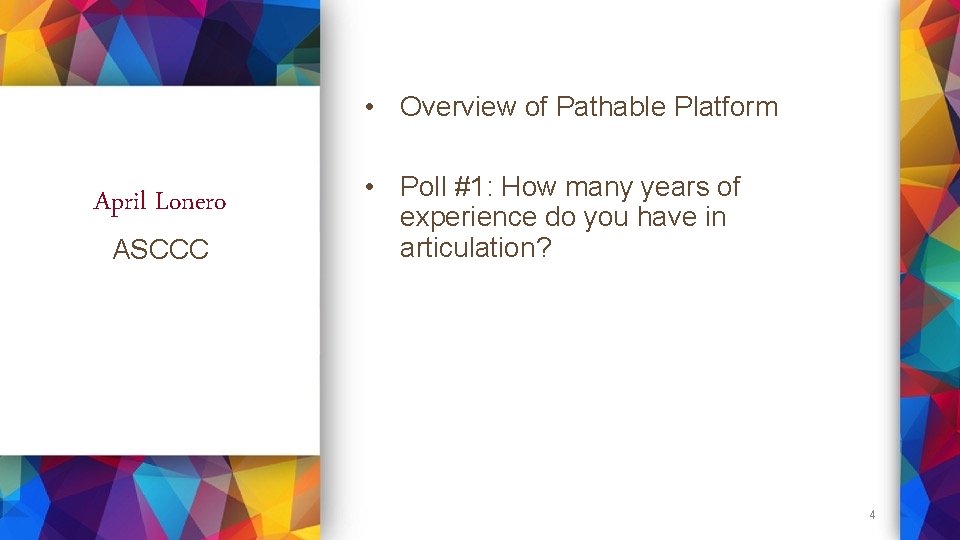 April Lonero

ASCCC

• Overview of Pathable Platform

• Poll #1: How many years of experience do you have in articulation?

4